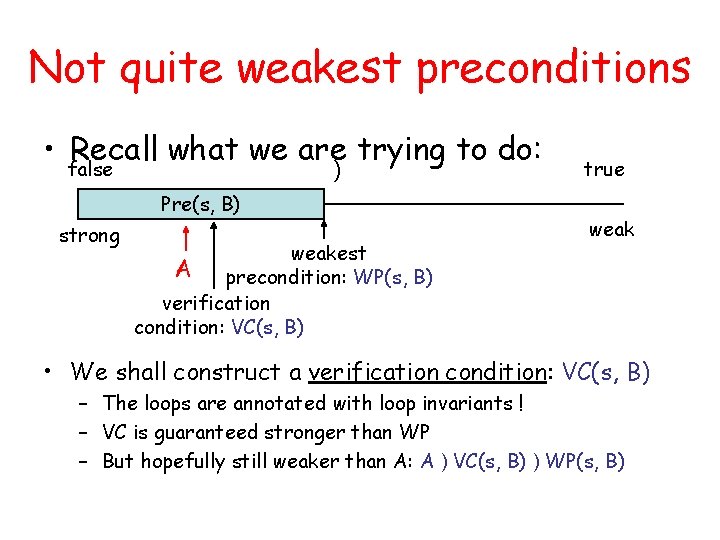 Not quite weakest preconditions

• Recall what we are trying to do:

false ) true

Pre(s, B)

strong

weak

A

weakest precondition: WP(s, B)

verification condition: VC(s, B)

• We shall construct a verification condition: VC(s, B)
  – The loops are annotated with loop invariants !
  – VC is guaranteed stronger than WP
  – But hopefully still weaker than A: A ) VC(s, B) ) WP(s, B)